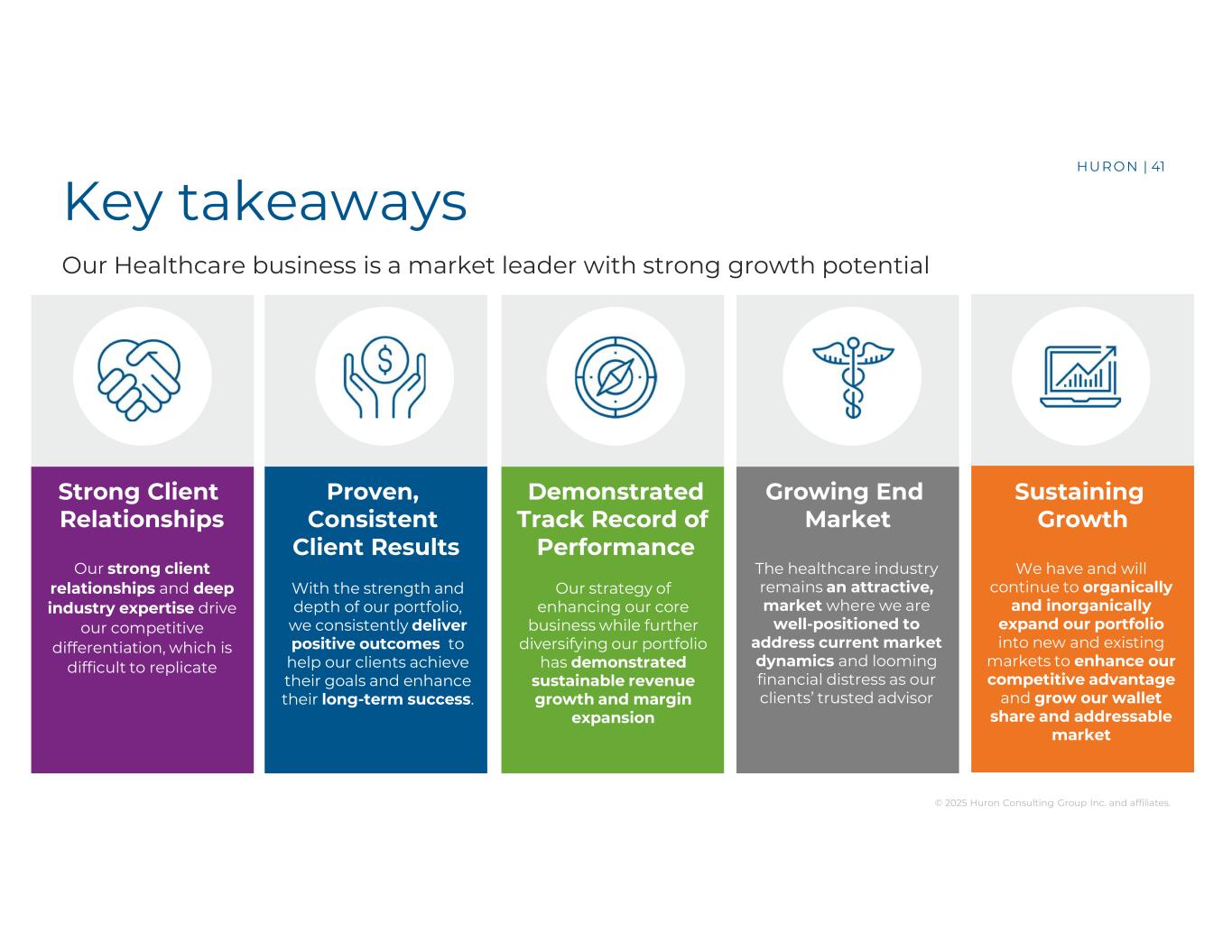 HURON | 41

Key takeaways

Our Healthcare business is a market leader with strong growth potential

Strong Client Relationships

Our strong client relationships and deep industry expertise drive our competitive differentiation, which is difficult to replicate

Proven, Consistent Client Results

With the strength and depth of our portfolio, we consistently deliver positive outcomes to help our clients achieve their goals and enhance their long-term success.

Demonstrated Track Record of Performance

Our strategy of enhancing our core business while further diversifying our portfolio has demonstrated sustainable revenue growth and margin expansion

Growing End Market

The healthcare industry remains an attractive, market where we are well-positioned to address current market dynamics and looming financial distress as our clients' trusted advisor

Sustaining Growth

We have and will continue to organically and inorganically expand our portfolio into new and existing markets to enhance our competitive advantage and grow our wallet share and addressable market

© 2025 Huron Consulting Group Inc. and affiliates.